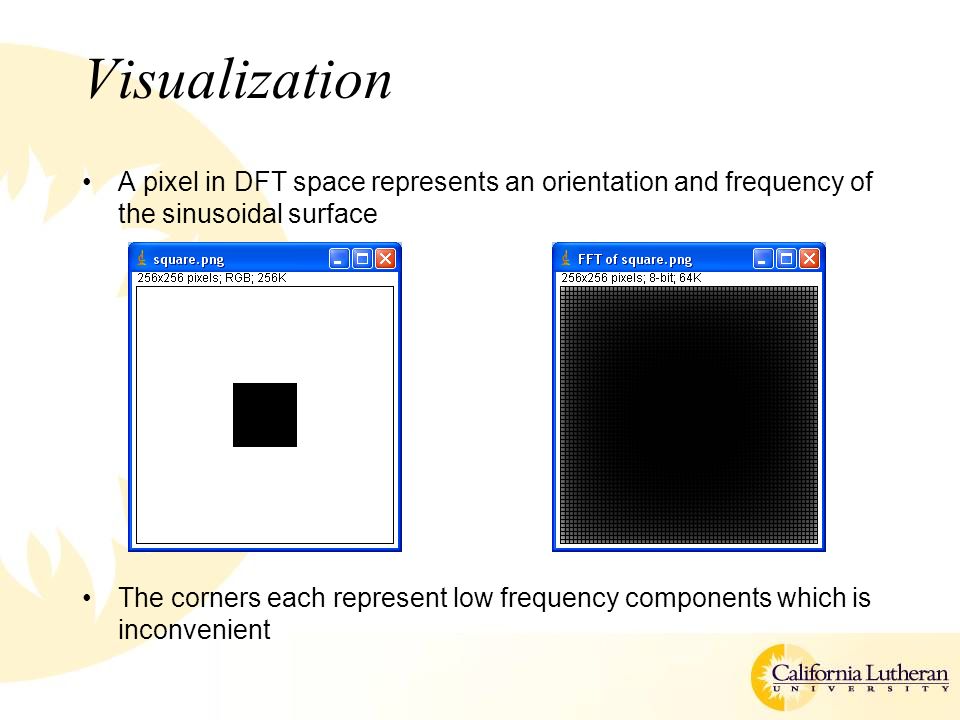 Visualization

• A pixel in DFT space represents an orientation and frequency of the sinusoidal surface

square.png
256x256 pixels; RGB; 256K

FFT of square.png
256x256 pixels; 8-bit; 64K

• The corners each represent low frequency components which is inconvenient

California Lutheran
UNIVERSITY